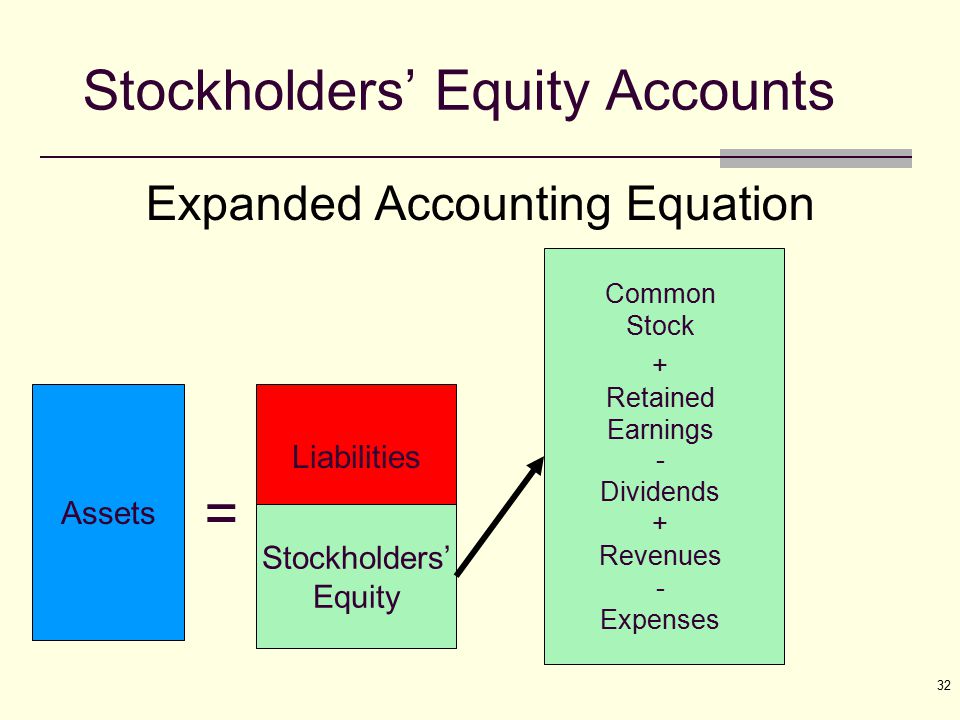 Stockholders’ Equity Accounts

Expanded Accounting Equation

Assets

=

Liabilities

Stockholders’ Equity

Common Stock
+
Retained Earnings
-
Dividends
+
Revenues
-
Expenses

32